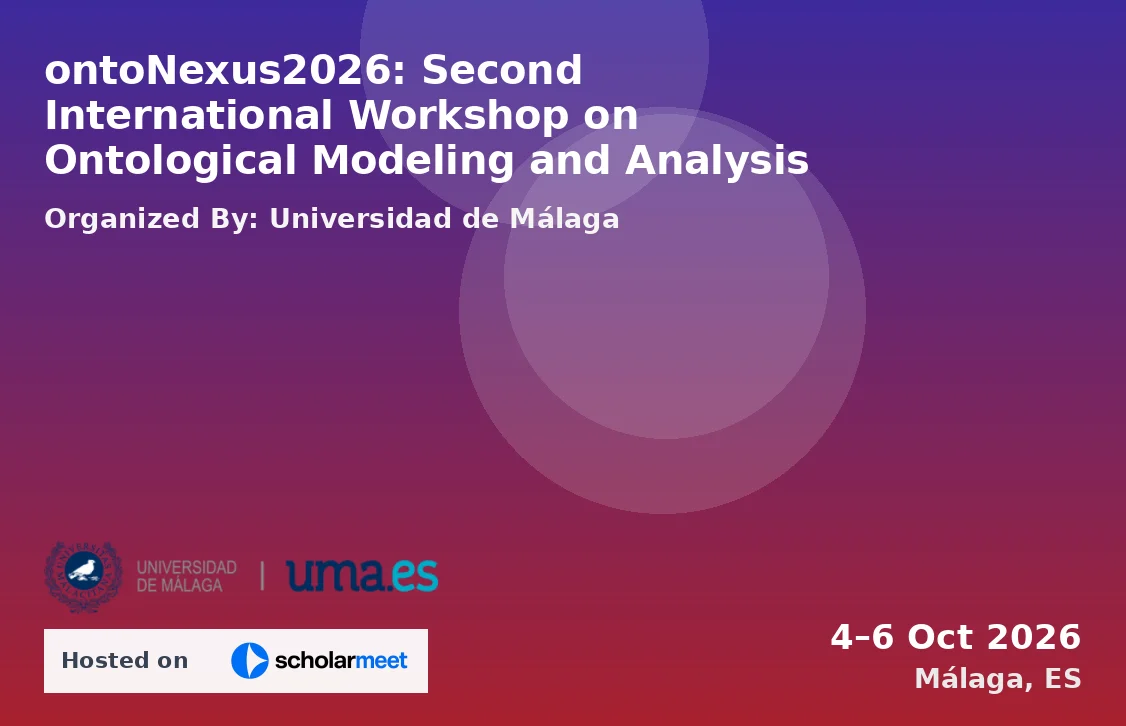 ontoNexus2026: Second International Workshop on Ontological Modeling and Analysis

Organized By: Universidad de Málaga

UNIVERSIDAD DE MÁLAGA | uma.es

Hosted on scholarmeet

4–6 Oct 2026
Málaga, ES